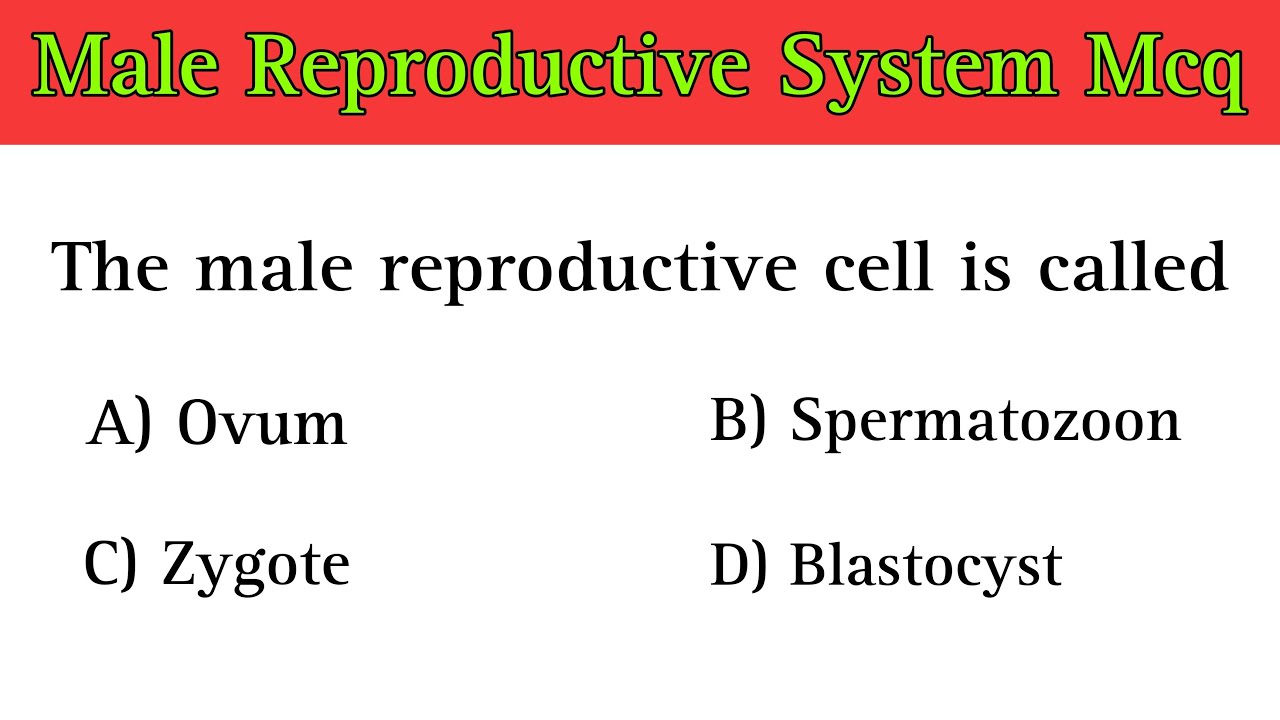 Male Reproductive System Mcq

The male reproductive cell is called

A) Ovum

B) Spermatozoon

C) Zygote

D) Blastocyst